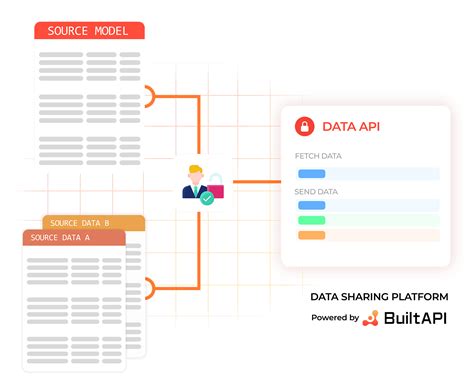 SOURCE MODEL

SOURCE DATA B

SOURCE DATA A

DATA API

FETCH DATA

SEND DATA

DATA SHARING PLATFORM

Powered by BuiltAPI